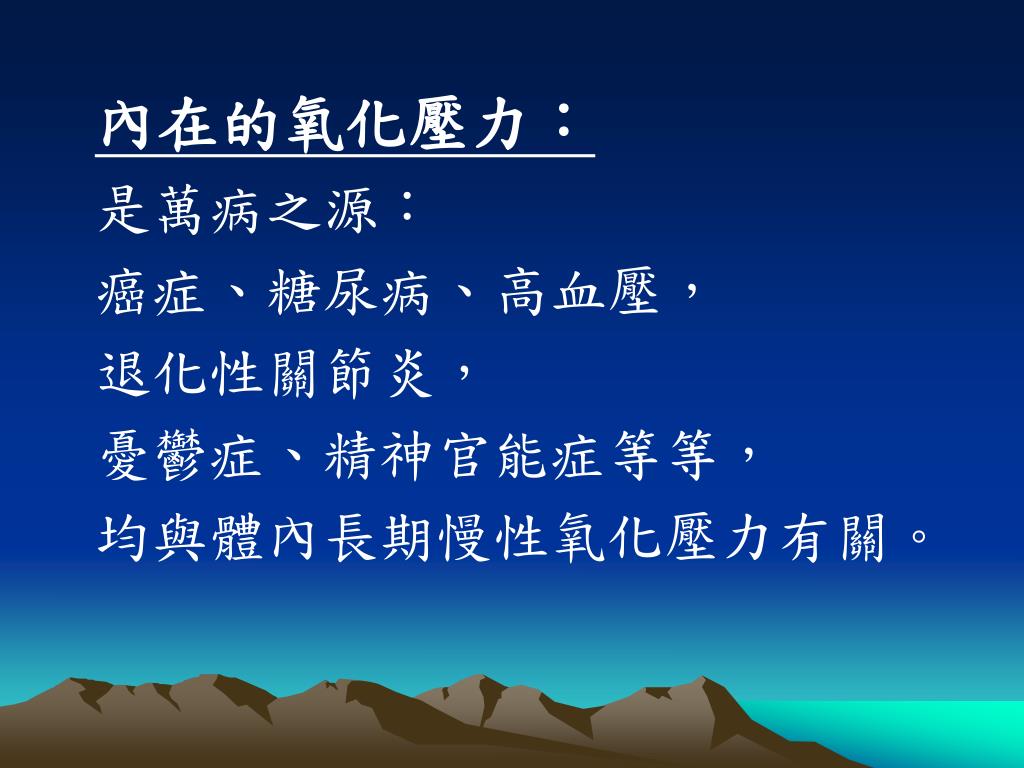 內在的氧化壓力：

是萬病之源：

癌症、糖尿病、高血壓，

退化性關節炎，

憂鬱症、精神官能症等等，

均與體內長期慢性氧化壓力有關。